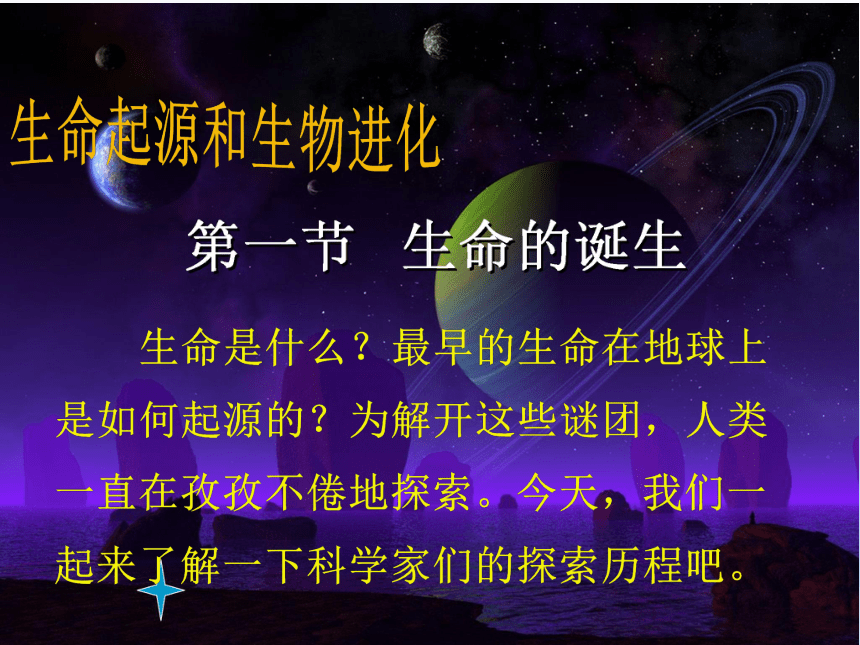 生命起源和生物进化

第一节　生命的诞生

生命是什么？最早的生命在地球上是如何起源的？为解开这些谜团，人类一直在孜孜不倦地探索。今天，我们一起来了解一下科学家们的探索历程吧。